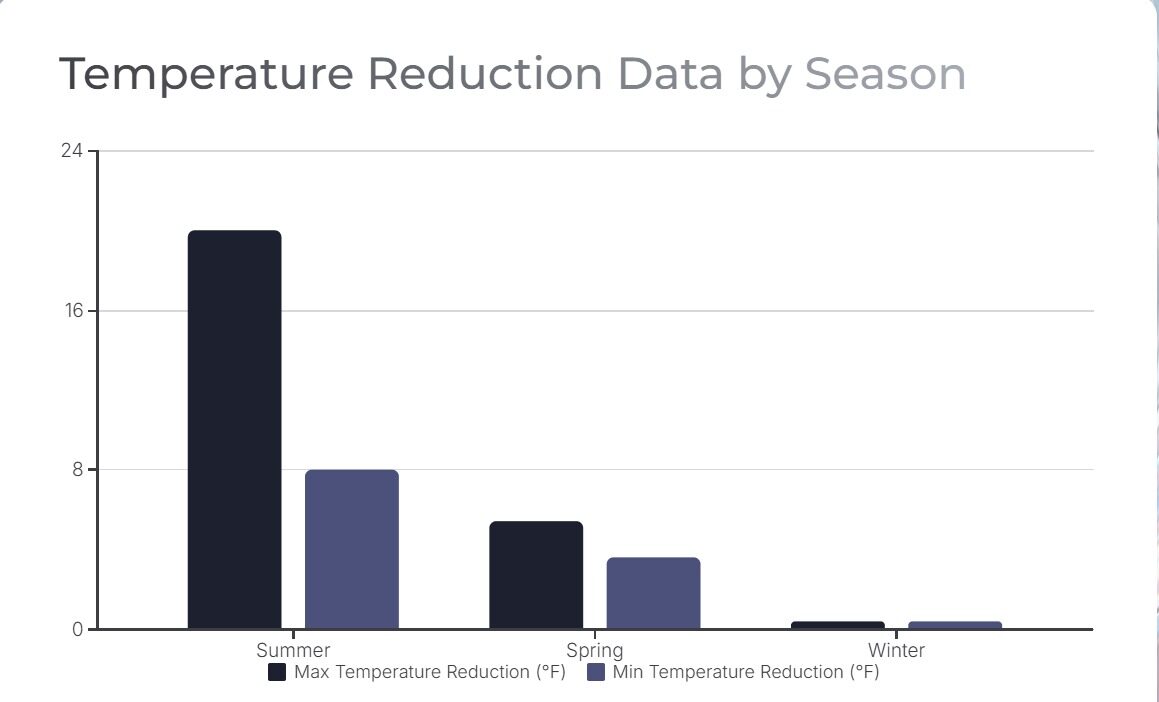 Temperature Reduction Data by Season

24
16
8
0

Summer
Spring
Winter

Max Temperature Reduction (°F)
Min Temperature Reduction (°F)